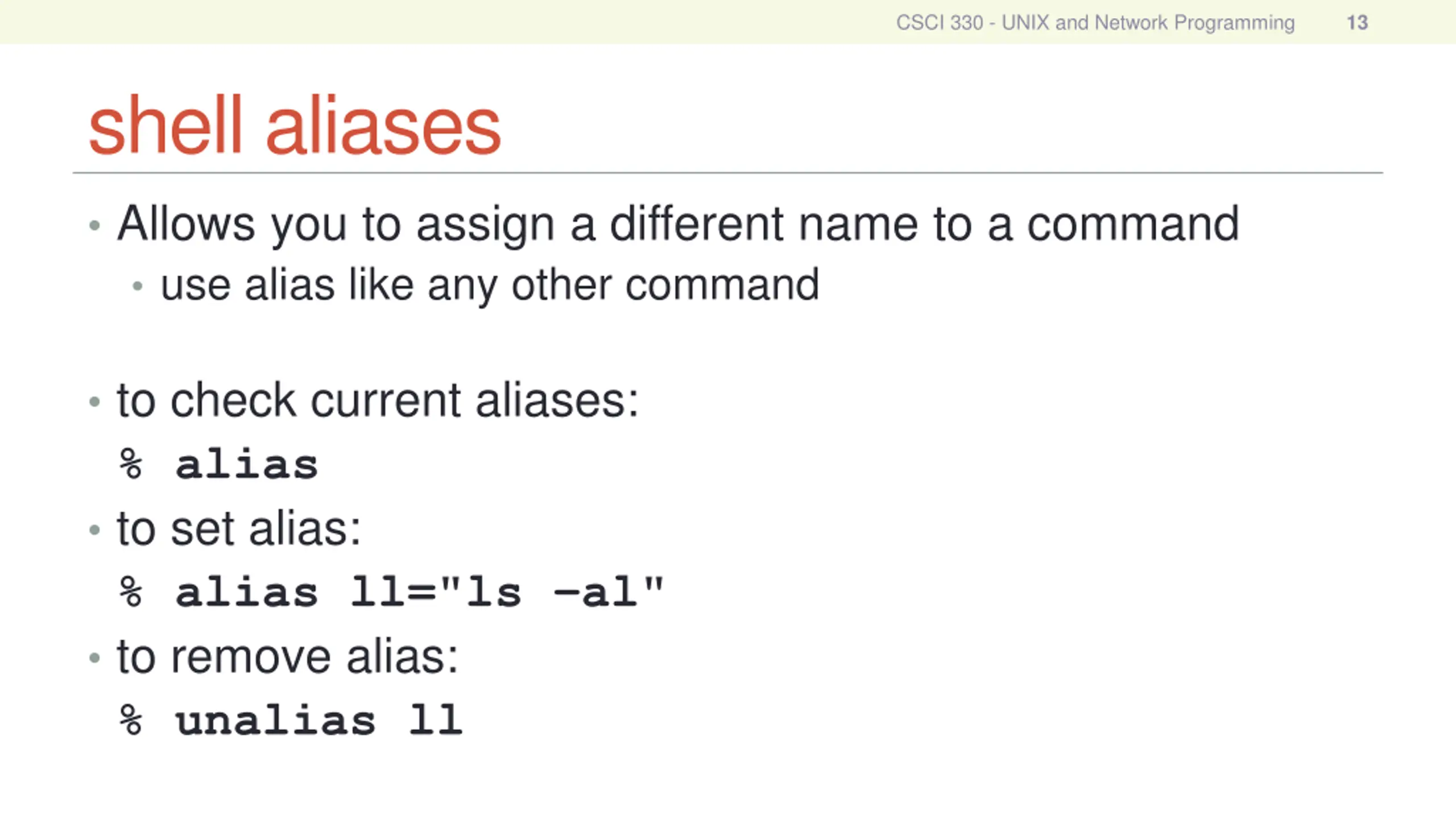 CSCI 330 - UNIX and Network Programming 13

shell aliases

• Allows you to assign a different name to a command
 • use alias like any other command

• to check current aliases:
% alias
• to set alias:
% alias ll="ls -al"
• to remove alias:
% unalias ll